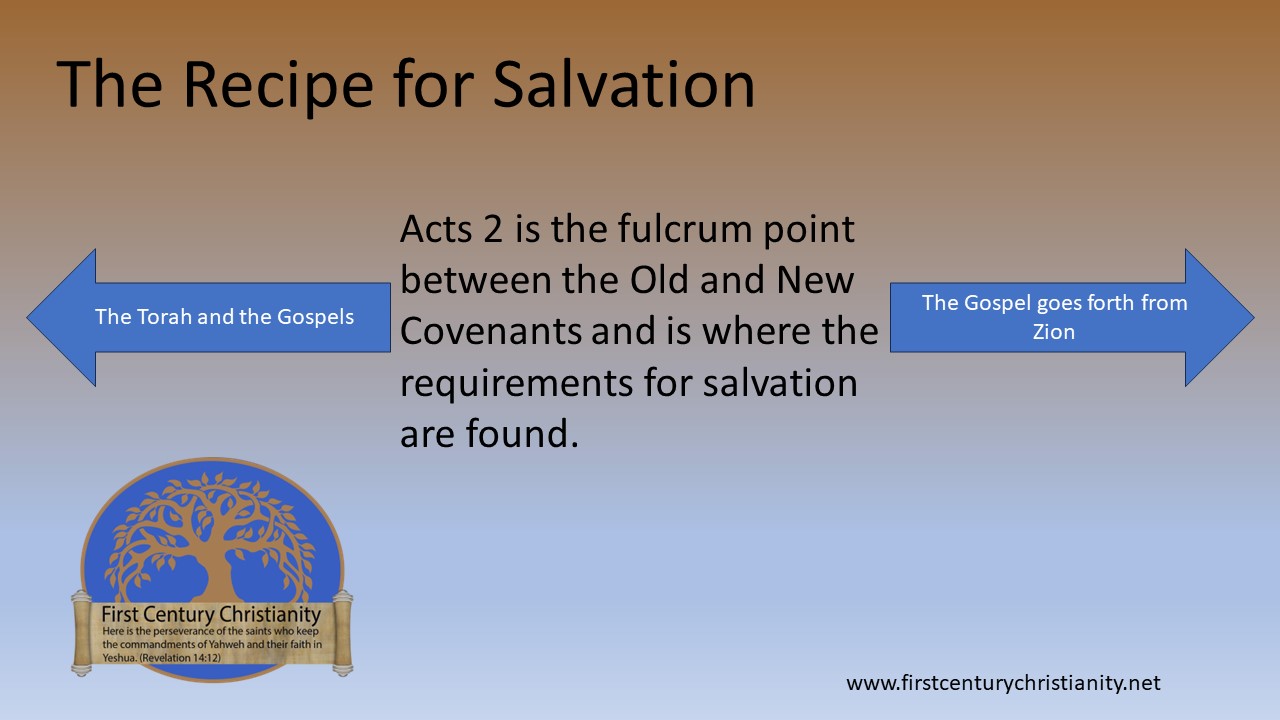 The Recipe for Salvation

The Torah and the Gospels

Acts 2 is the fulcrum point between the Old and New Covenants and is where the requirements for salvation are found.

The Gospel goes forth from Zion

First Century Christianity
Here is the perseverance of the saints who keep the commandments of Yahweh and their faith in Yeshua. (Revelation 14:12)

www.firstcenturychristianity.net